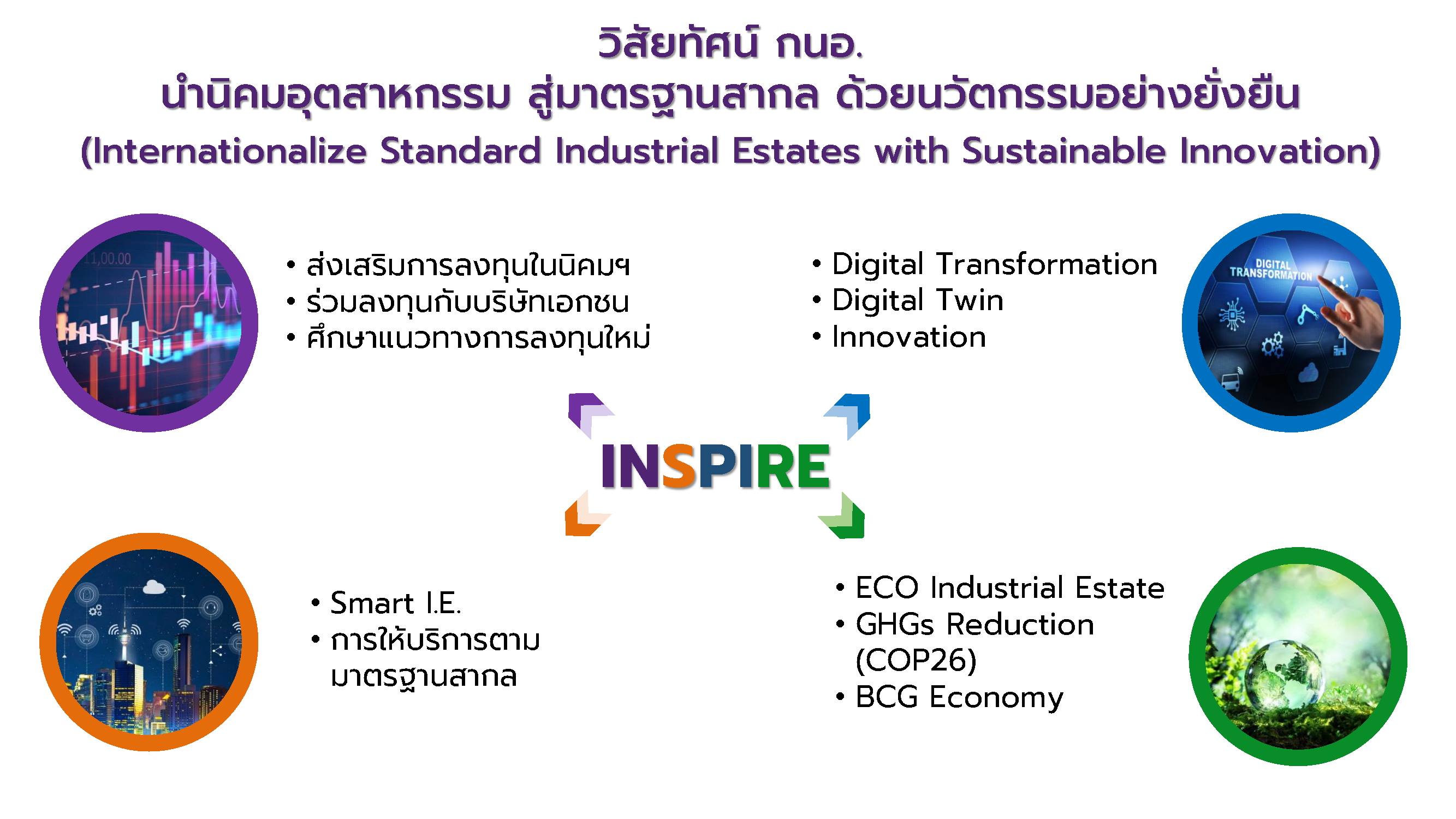 วิสัยทัศน์ กนอ.
นำนิคมอุตสาหกรรม สู่มาตรฐานสากล ด้วยนวัตกรรมอย่างยั่งยืน
(Internationalize Standard Industrial Estates with Sustainable Innovation)

11,00.00

• ส่งเสริมการลงทุนในนิคมฯ
• ร่วมลงทุนกับบริษัทเอกชน
• ศึกษาแนวทางการลงทุนใหม่

• Digital Transformation
• Digital Twin
• Innovation

DIGITAL TRANSFORMATION

INSPIRE

• Smart I.E.
• การให้บริการตามมาตรฐานสากล

• ECO Industrial Estate
• GHGs Reduction (COP26)
• BCG Economy